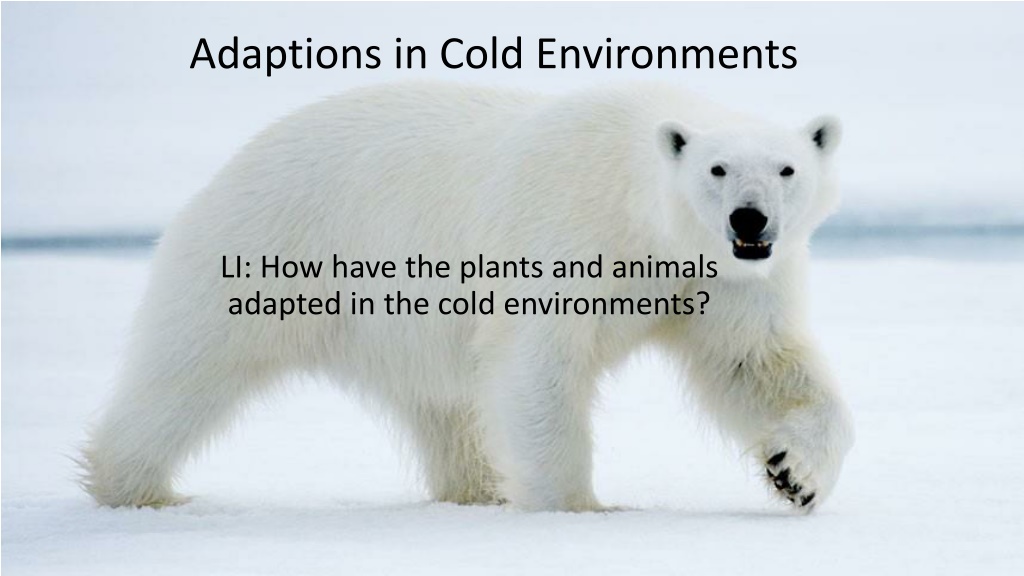 Adaptions in Cold Environments

LI: How have the plants and animals adapted in the cold environments?